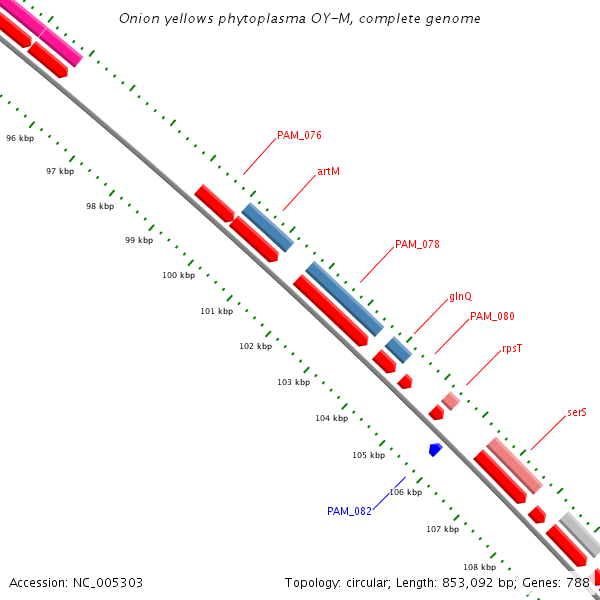 Onion yellows phytoplasma OY-M, complete genome

96 kbp
97 kbp
98 kbp
99 kbp
100 kbp
101 kbp
102 kbp
103 kbp
104 kbp
105 kbp
106 kbp
107 kbp
108 kbp

PAM_076
artM
PAM_078
glnQ
PAM_080
rpsT
serS
PAM_082

Accession: NC_005303
Topology: circular; Length: 853,092 bp; Genes: 788